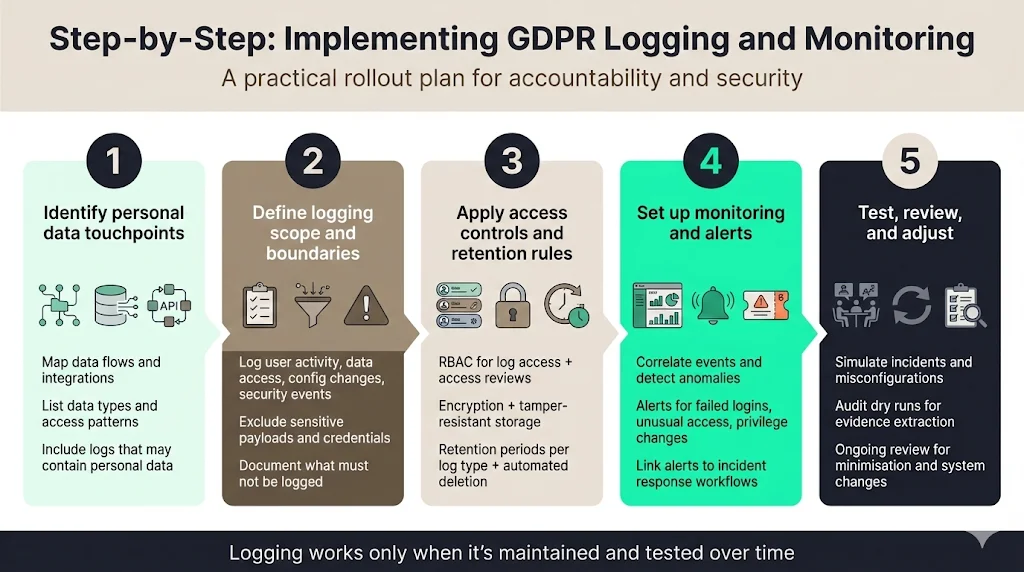 Step-by-Step: Implementing GDPR Logging and Monitoring

A practical rollout plan for accountability and security

1

Identify personal data touchpoints

API

Map data flows and integrations

List data types and access patterns

Include logs that may contain personal data

2

Define logging scope and boundaries

Log user activity, data access, config changes, security events

Exclude sensitive payloads and credentials

Document what must not be logged

3

Apply access controls and retention rules

RBAC for log access + access reviews

Encryption + tamper-resistant storage

Retention periods per log type + automated deletion

4

Set up monitoring and alerts

Correlate events and detect anomalies

Alerts for failed logins, unusual access, privilege changes

Link alerts to incident response workflows

5

Test, review, and adjust

Simulate incidents and misconfigurations

Audit dry runs for evidence extraction

Ongoing review for minimisation and system changes

Logging works only when it's maintained and tested over time